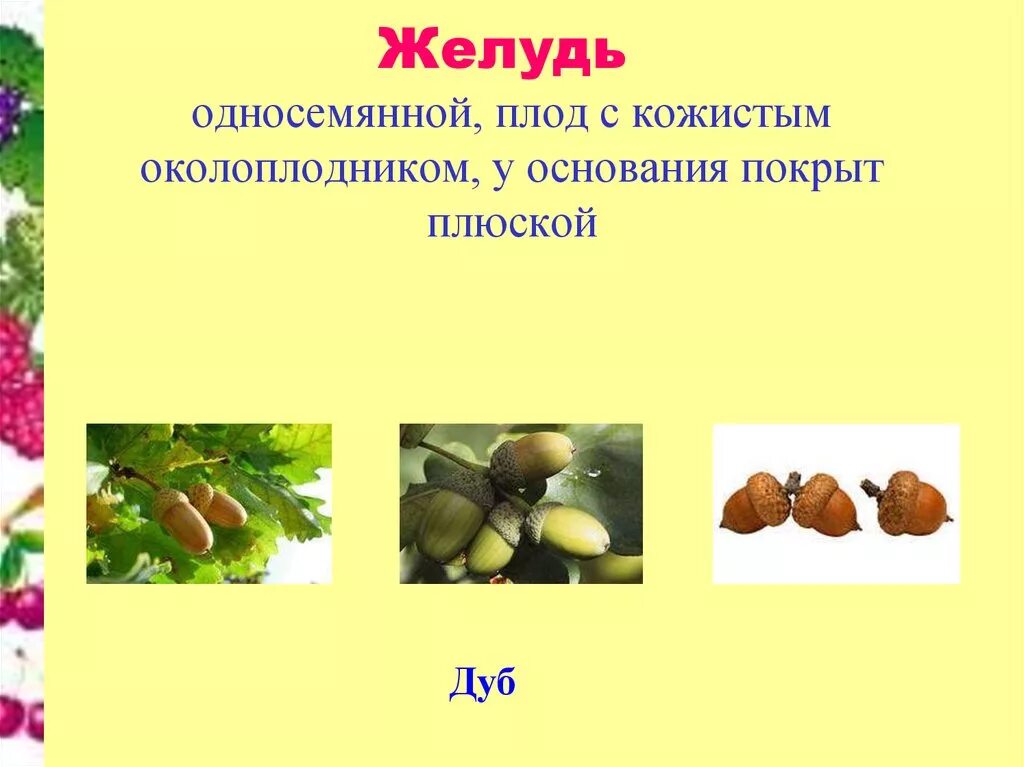 Желудь
односемянной, плод с кожистым околоплодником, у основания покрыт плюской

Дуб